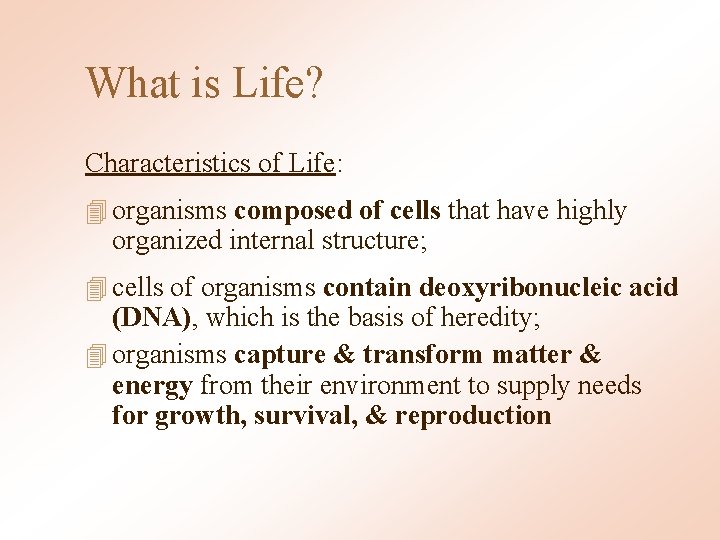 What is Life?

Characteristics of Life:

organisms composed of cells that have highly organized internal structure;

cells of organisms contain deoxyribonucleic acid (DNA), which is the basis of heredity;

organisms capture & transform matter & energy from their environment to supply needs for growth, survival, & reproduction